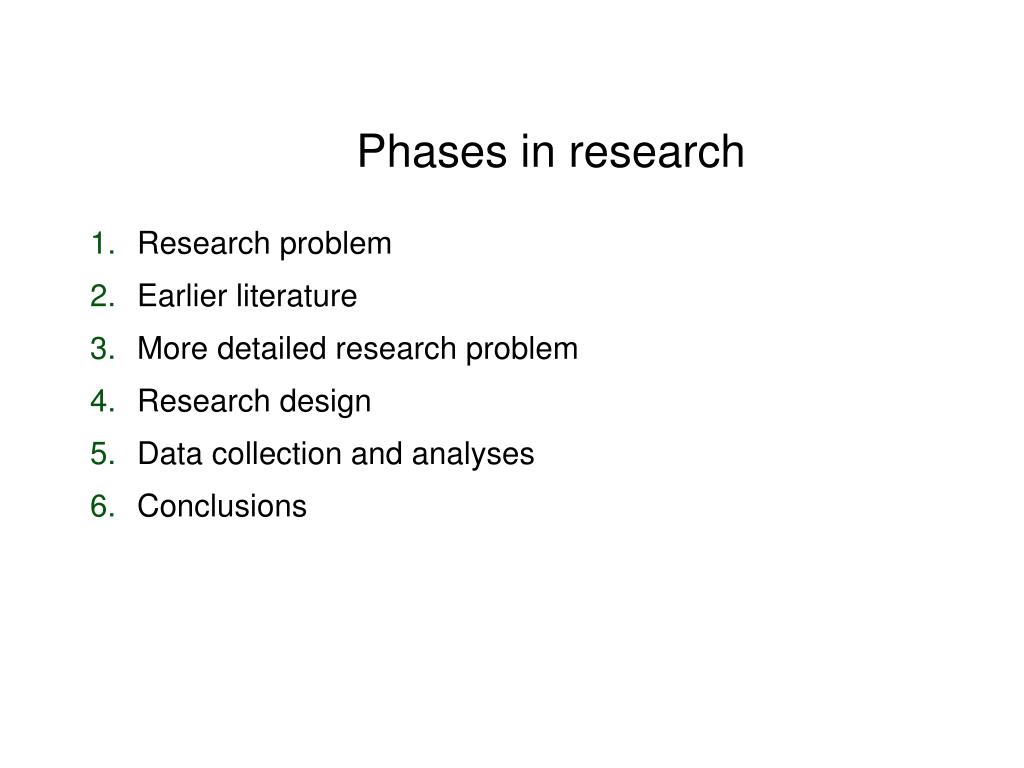 Phases in research

1. Research problem
2. Earlier literature
3. More detailed research problem
4. Research design
5. Data collection and analyses
6. Conclusions